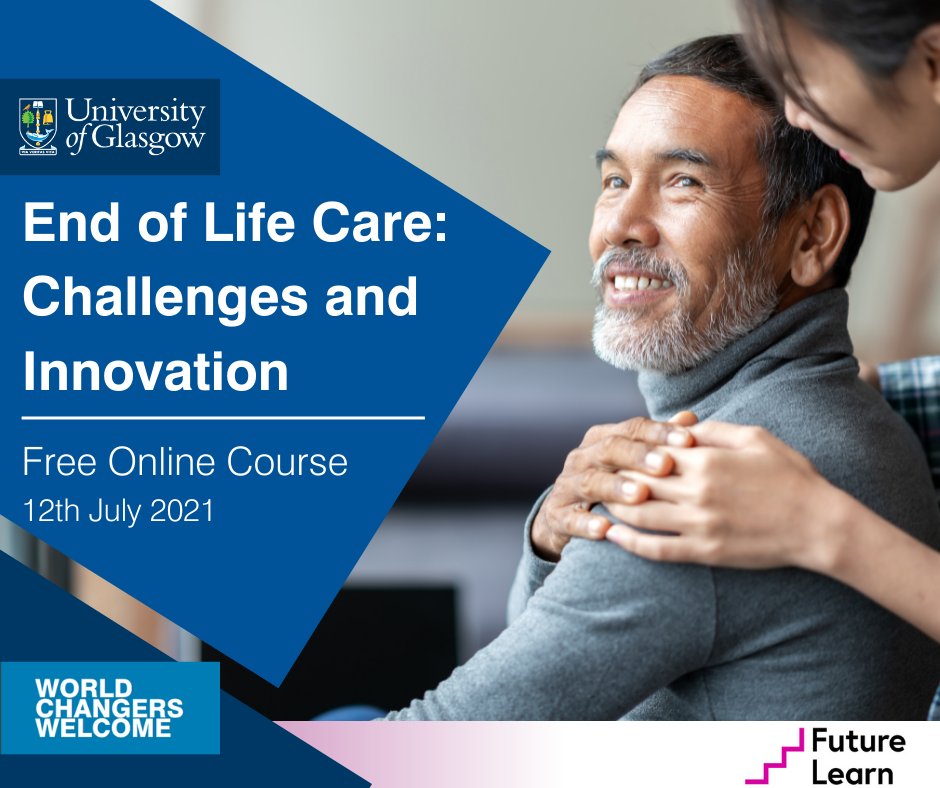 University of Glasgow

End of Life Care: Challenges and Innovation

Free Online Course
12th July 2021

WORLD CHANGERS WELCOME

Future Learn